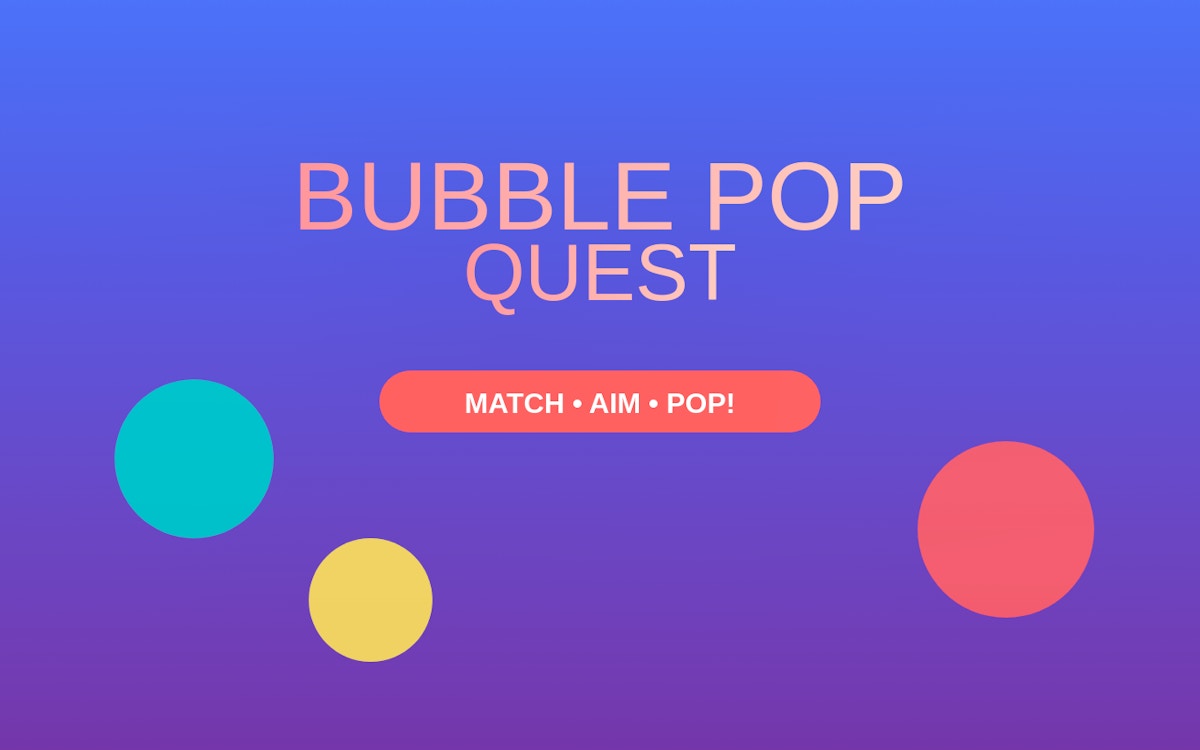 BUBBLE POP
QUEST

MATCH • AIM • POP!